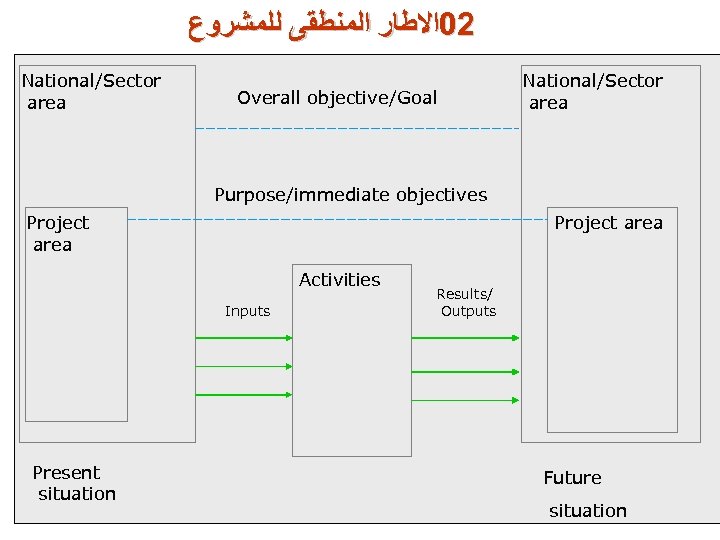 02الاطار المنطقى للمشروع

National/Sector area

Overall objective/Goal

National/Sector area

Purpose/immediate objectives

Project area

Project area

Activities

Inputs

Results/ Outputs

Present situation

Future situation